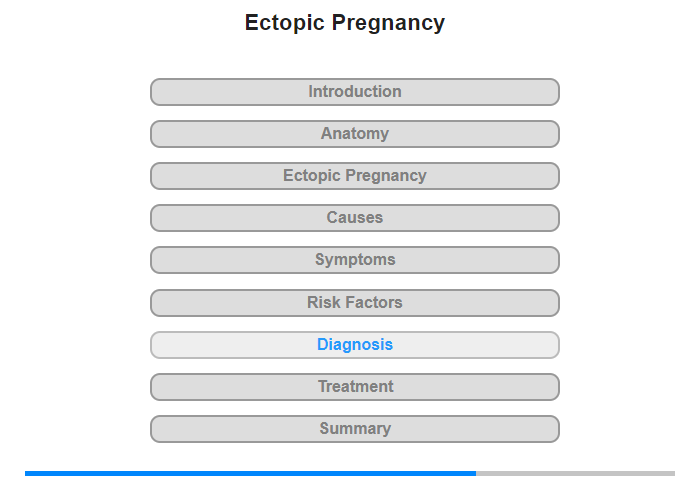 Ectopic Pregnancy

Introduction

Anatomy

Ectopic Pregnancy

Causes

Symptoms

Risk Factors

Diagnosis

Treatment

Summary